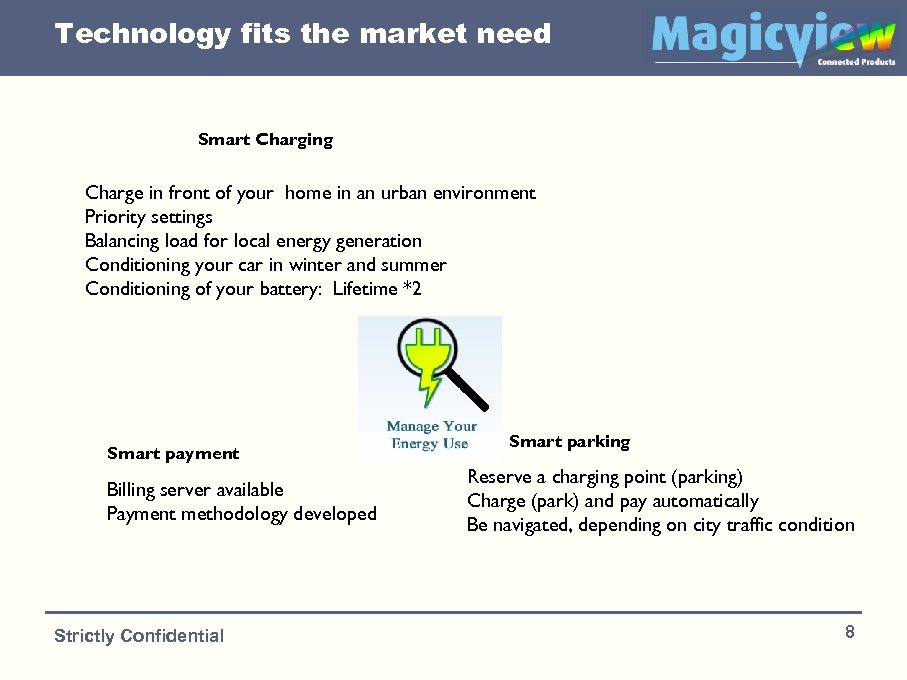 Technology fits the market need

Magicview
Connected Products

Smart Charging

Charge in front of your home in an urban environment
Priority settings
Balancing load for local energy generation
Conditioning your car in winter and summer
Conditioning of your battery: Lifetime *2

Manage Your Energy Use

Smart payment

Billing server available
Payment methodology developed

Smart parking

Reserve a charging point (parking)
Charge (park) and pay automatically
Be navigated, depending on city traffic condition

Strictly Confidential

8